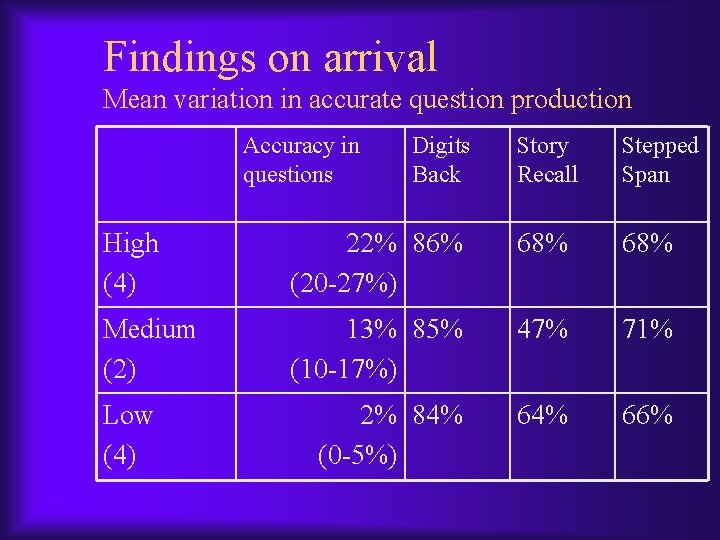 Findings on arrival

Mean variation in accurate question production

| | Accuracy in questions | Digits Back | Story Recall | Stepped Span |
|---|---|---|---|---|
| High (4) | 22% (20-27%) | 86% | 68% | 68% |
| Medium (2) | 13% (10-17%) | 85% | 47% | 71% |
| Low (4) | 2% (0-5%) | 84% | 64% | 66% |